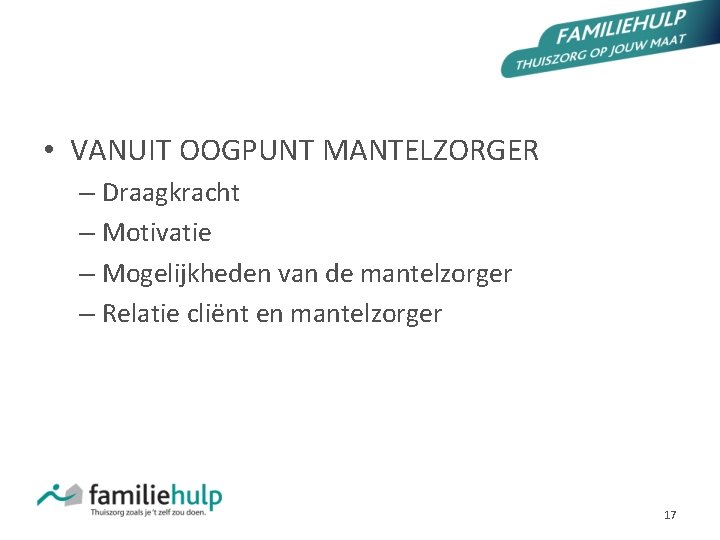 FAMILIEHULP
THUISZORG OP JOUW MAAT

• VANUIT OOGPUNT MANTELZORGER
– Draagkracht
– Motivatie
– Mogelijkheden van de mantelzorger
– Relatie cliënt en mantelzorger

familiehulp
Thuiszorg zoals je 't zelf zou doen.

17